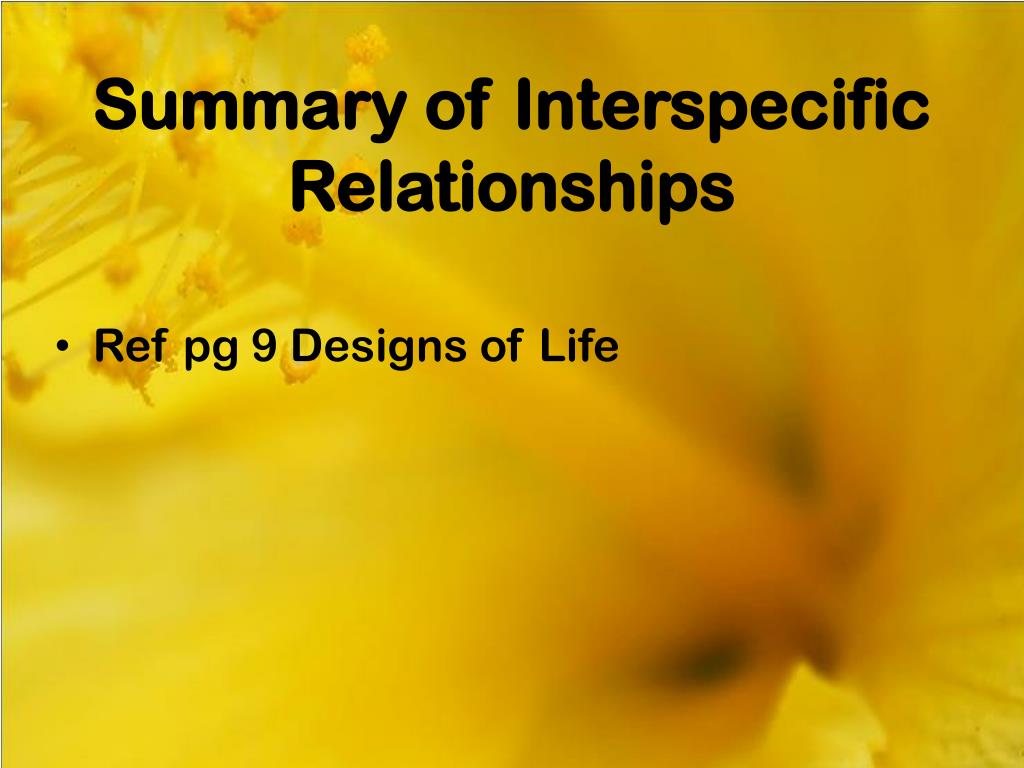 Summary of Interspecific Relationships

• Ref pg 9 Designs of Life